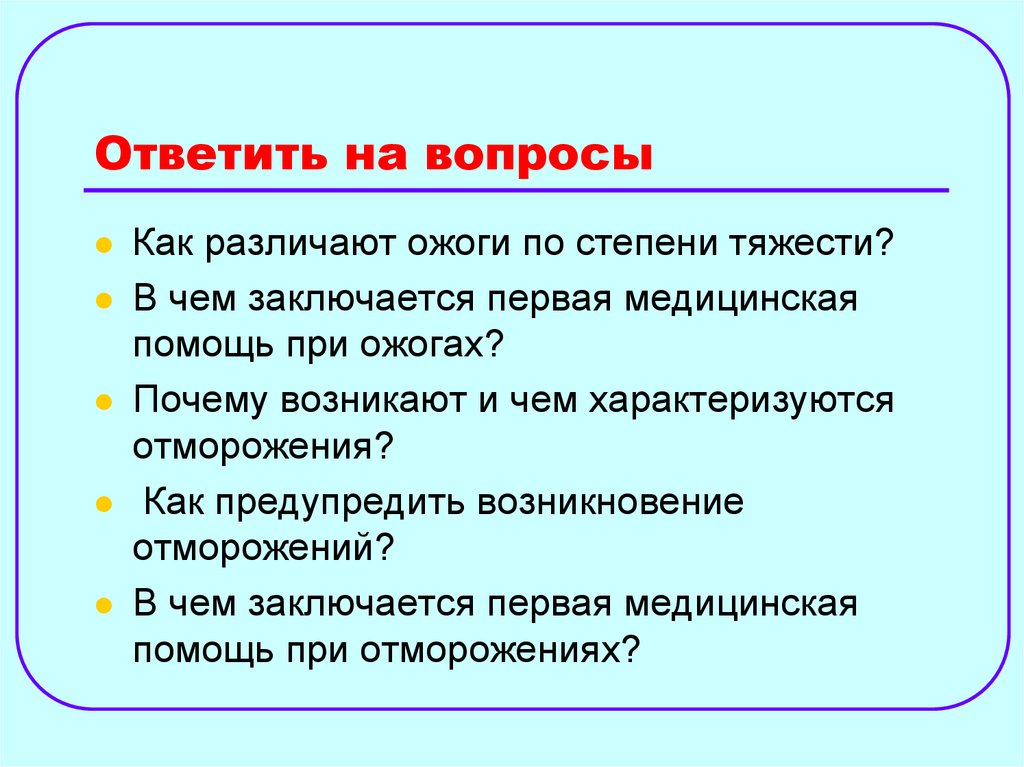 Ответить на вопросы

- Как различают ожоги по степени тяжести?
- В чем заключается первая медицинская помощь при ожогах?
- Почему возникают и чем характеризуются отморожения?
- Как предупредить возникновение отморожений?
- В чем заключается первая медицинская помощь при отморожениях?